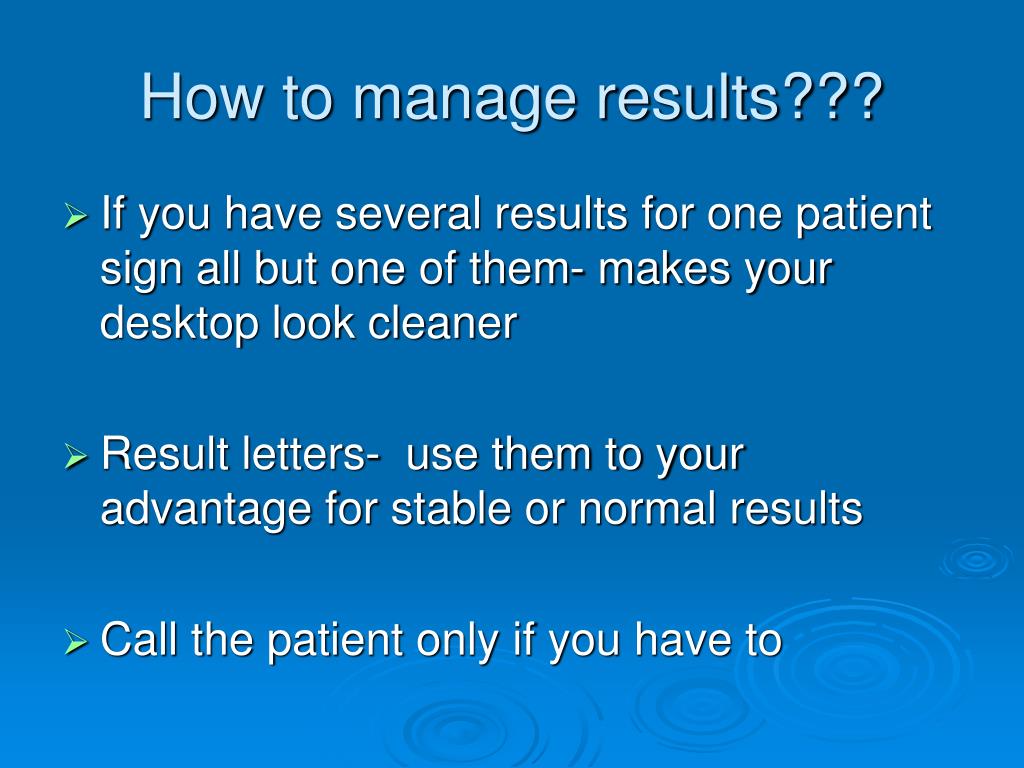 How to manage results???

➢ If you have several results for one patient sign all but one of them- makes your desktop look cleaner

➢ Result letters- use them to your advantage for stable or normal results

➢ Call the patient only if you have to